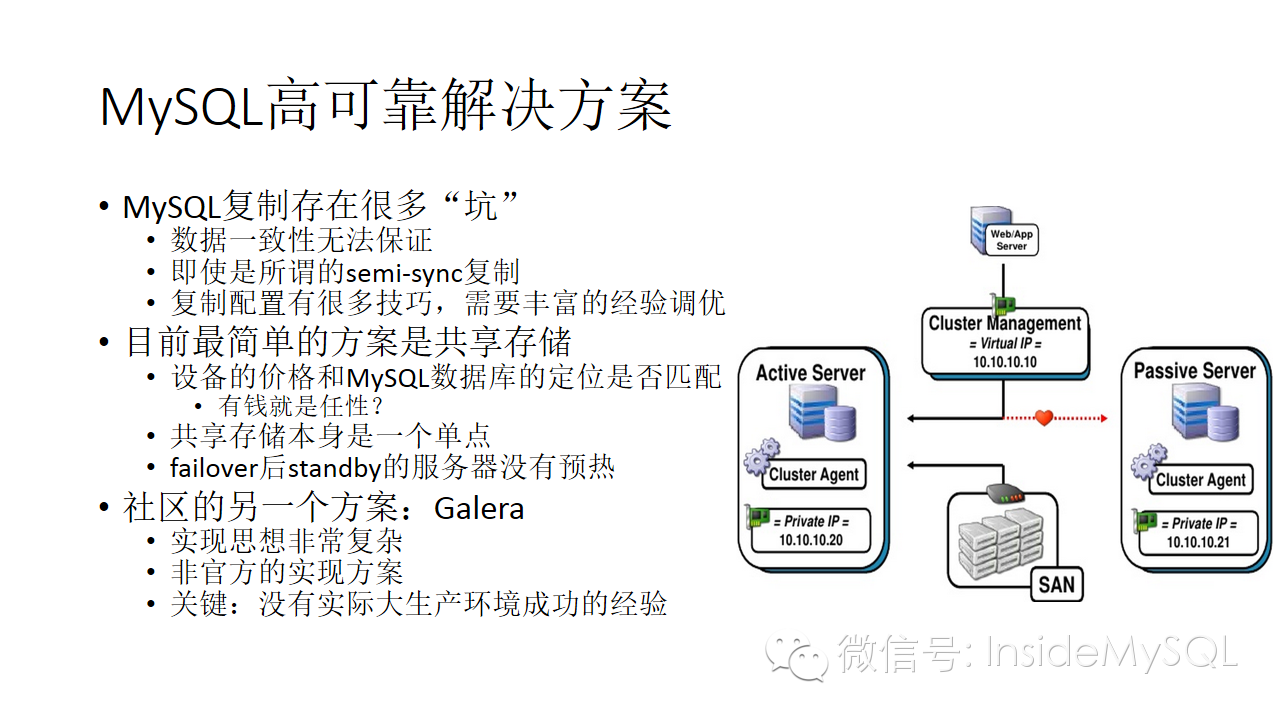 MySQL高可靠解决方案

• MySQL复制存在很多“坑”
  • 数据一致性无法保证
  • 即使是所谓的semi-sync复制
  • 复制配置有很多技巧，需要丰富的经验调优
• 目前最简单的方案是共享存储
  • 设备的价格和MySQL数据库的定位是否匹配
    • 有钱就是任性？
  • 共享存储本身是一个单点
  • failover后standby的服务器没有预热
• 社区的另一个方案：Galera
  • 实现思想非常复杂
  • 非官方的实现方案
  • 关键：没有实际大生产环境成功的经验

Web/App Server

Cluster Management
= Virtual IP =
10.10.10.10

Active Server
Cluster Agent
= Private IP =
10.10.10.20

Passive Server
Cluster Agent
= Private IP =
10.10.10.21

SAN

微信号: InsideMySQL